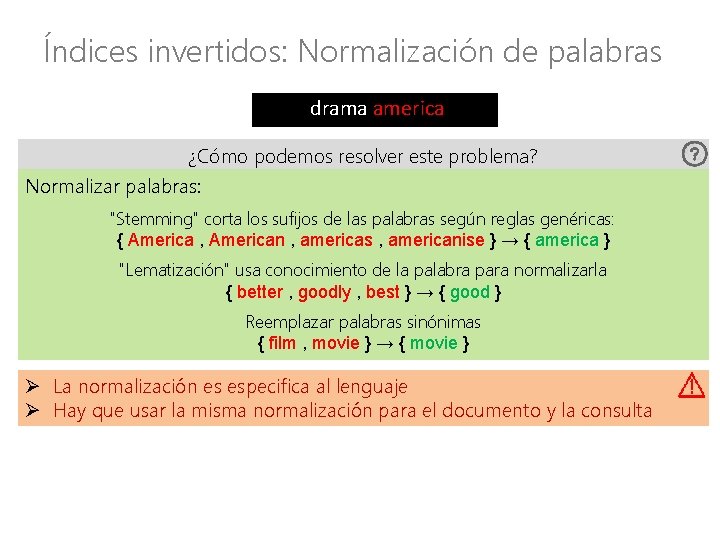 Índices invertidos: Normalización de palabras

drama america

¿Cómo podemos resolver este problema?

Normalizar palabras:

"Stemming" corta los sufijos de las palabras según reglas genéricas:
{ America , American , americas , americanise } → { america }

"Lematización" usa conocimiento de la palabra para normalizarla
{ better , goodly , best } → { good }

Reemplazar palabras sinónimas
{ film , movie } → { movie }

➢ La normalización es especifica al lenguaje
➢ Hay que usar la misma normalización para el documento y la consulta